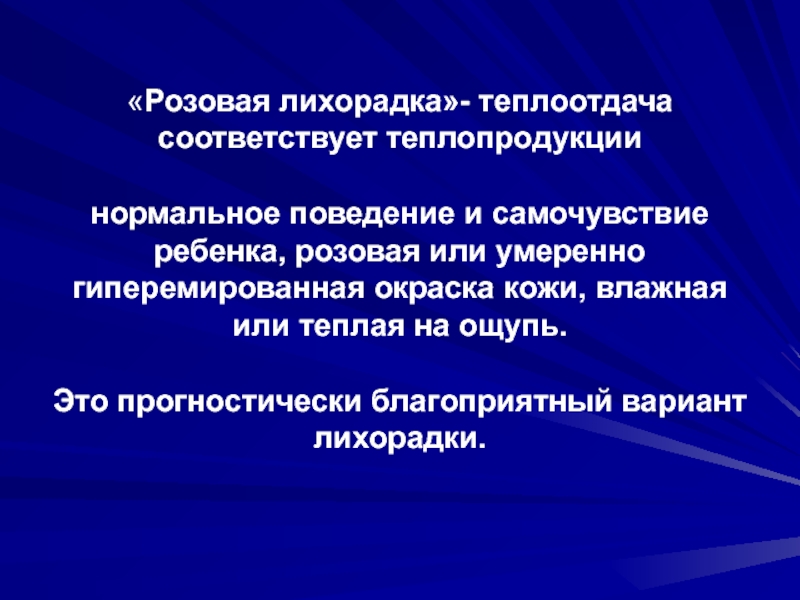 «Розовая лихорадка»- теплоотдача соответствует теплопродукции

нормальное поведение и самочувствие ребенка, розовая или умеренно гиперемированная окраска кожи, влажная или теплая на ощупь.

Это прогностически благоприятный вариант лихорадки.